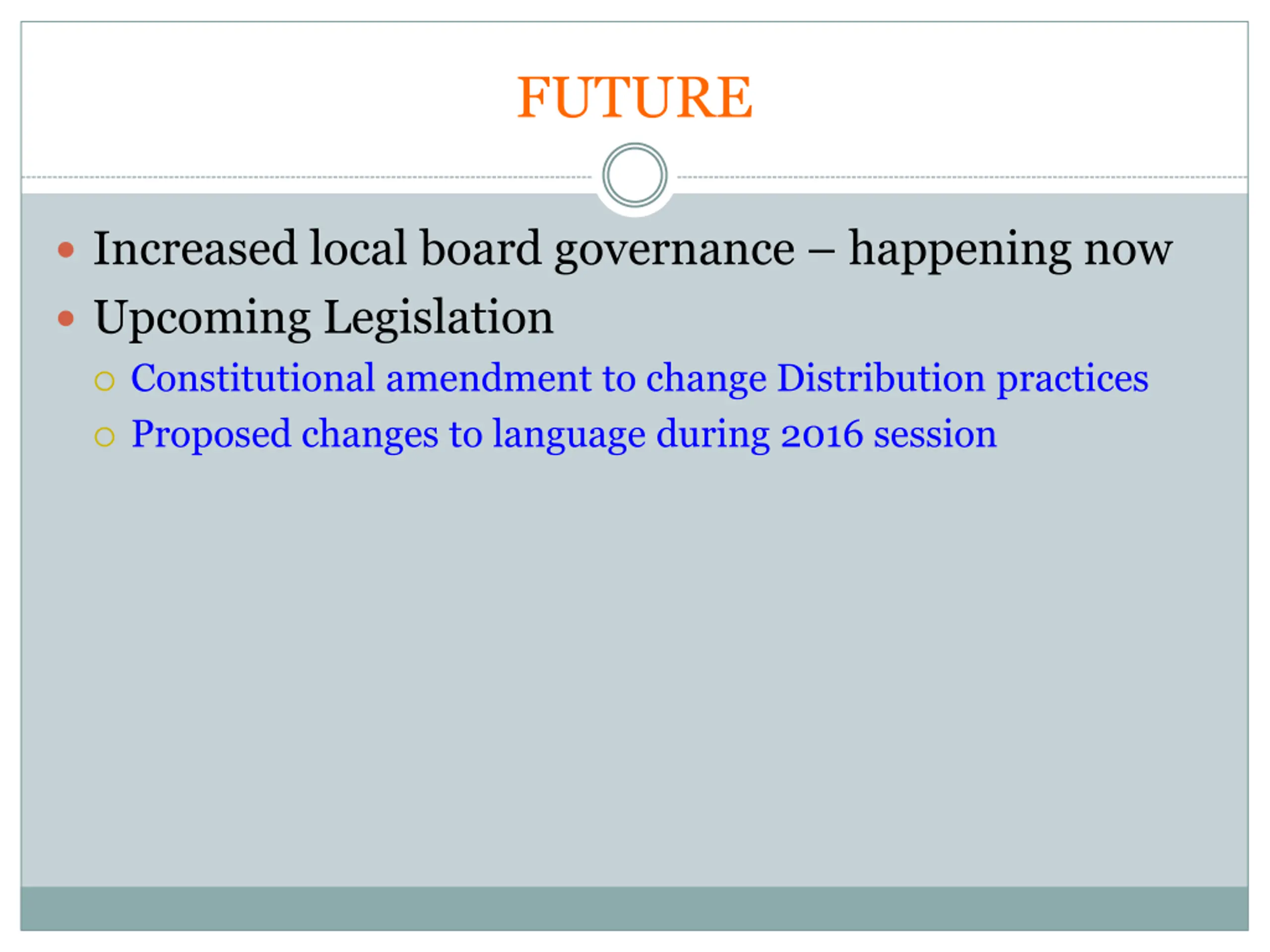 FUTURE

- Increased local board governance – happening now
- Upcoming Legislation
  - Constitutional amendment to change Distribution practices
  - Proposed changes to language during 2016 session